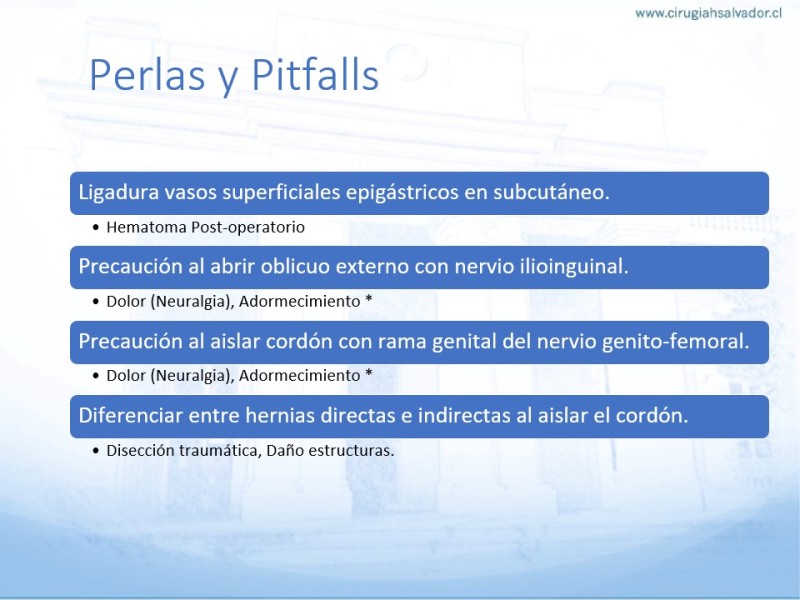 www.cirugiahsalvador.cl

Perlas y Pitfalls

Ligadura vasos superficiales epigástricos en subcutáneo.

• Hematoma Post-operatorio

Precaución al abrir oblicuo externo con nervio ilioinguinal.

• Dolor (Neuralgia), Adormecimiento *

Precaución al aislar cordón con rama genital del nervio genito-femoral.

• Dolor (Neuralgia), Adormecimiento *

Diferenciar entre hernias directas e indirectas al aislar el cordón.

• Disección traumática, Daño estructuras.